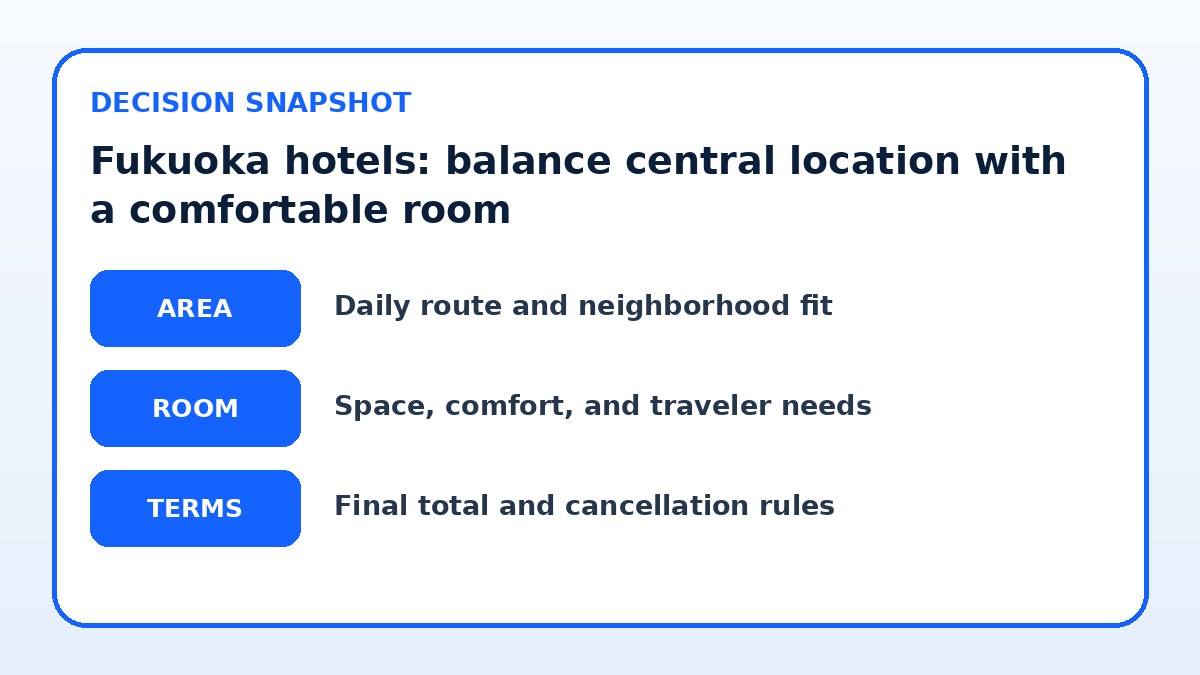 DECISION SNAPSHOT

Fukuoka hotels: balance central location with a comfortable room

AREA
Daily route and neighborhood fit

ROOM
Space, comfort, and traveler needs

TERMS
Final total and cancellation rules